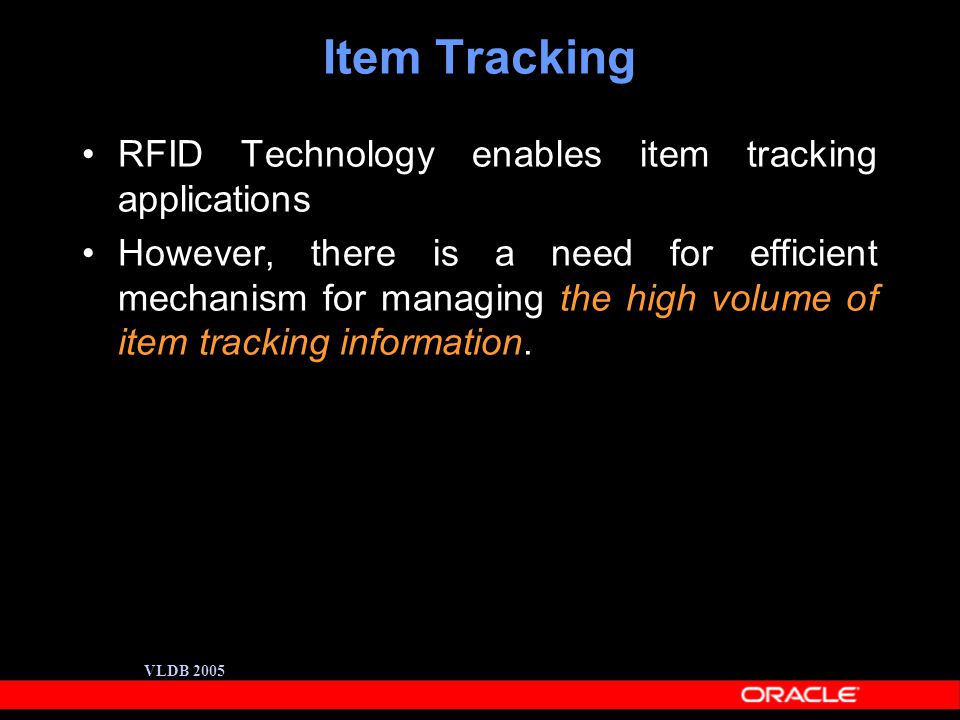 Item Tracking

• RFID Technology enables item tracking applications

• However, there is a need for efficient mechanism for managing the high volume of item tracking information.

VLDB 2005

ORACLE